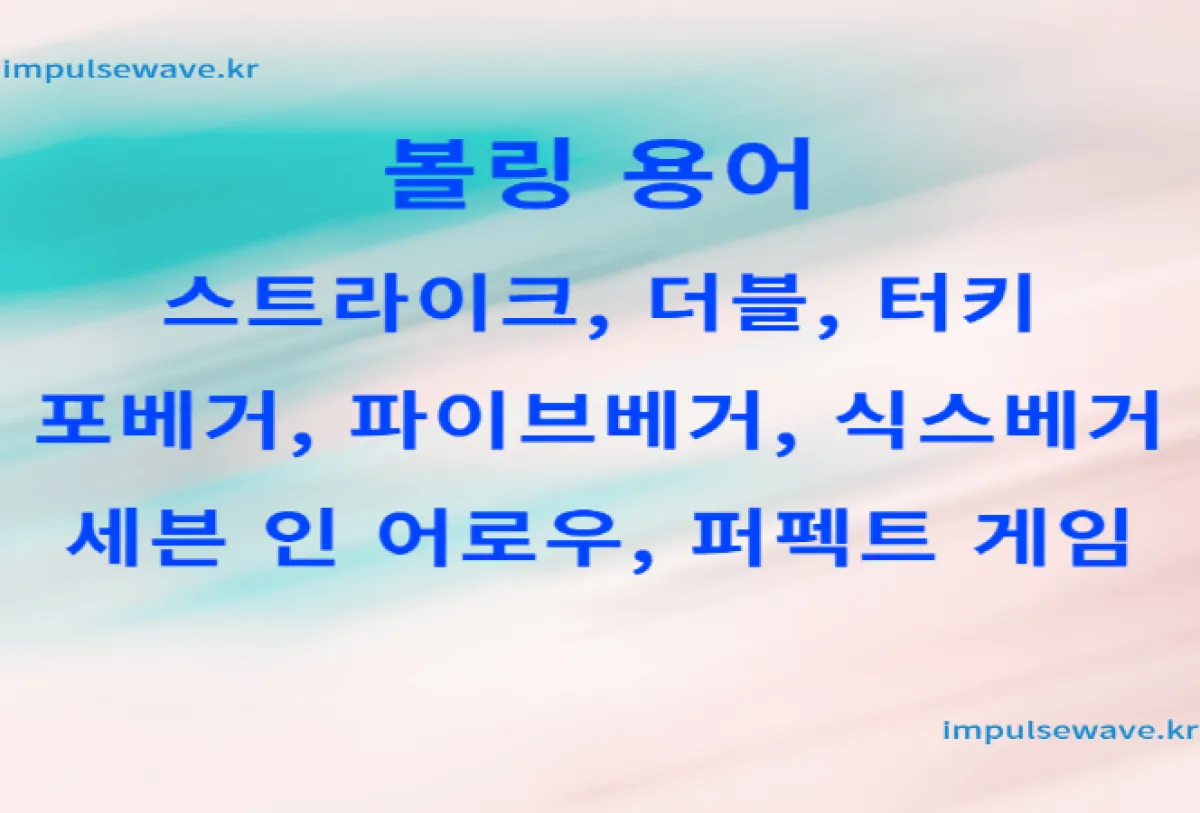 impulsewave.kr

볼링 용어
스트라이크, 더블, 터키
포베거, 파이브베거, 식스베거
세븐 인 어로우, 퍼펙트 게임

impulsewave.kr